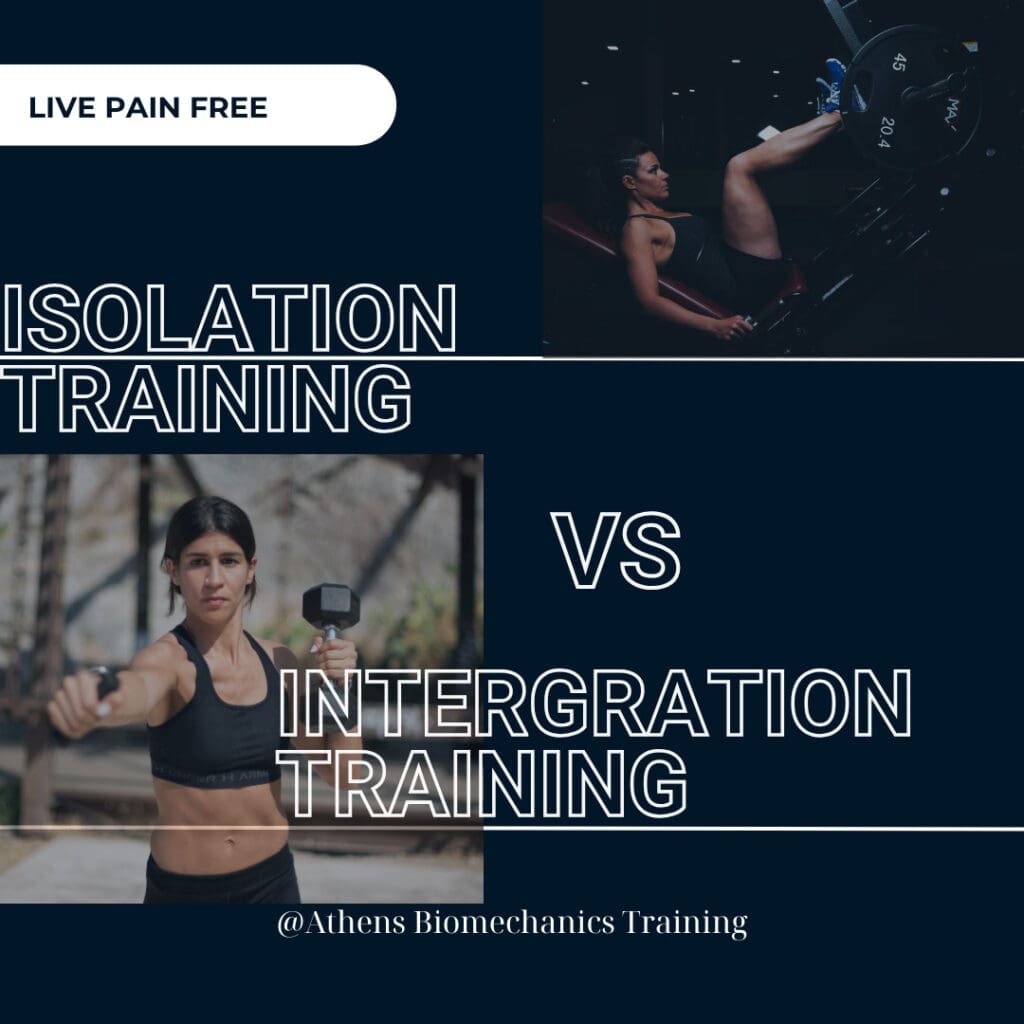 LIVE PAIN FREE

45

20.4

ISOLATION TRAINING

VS

INTERGRATION TRAINING

@Athens Biomechanics Training